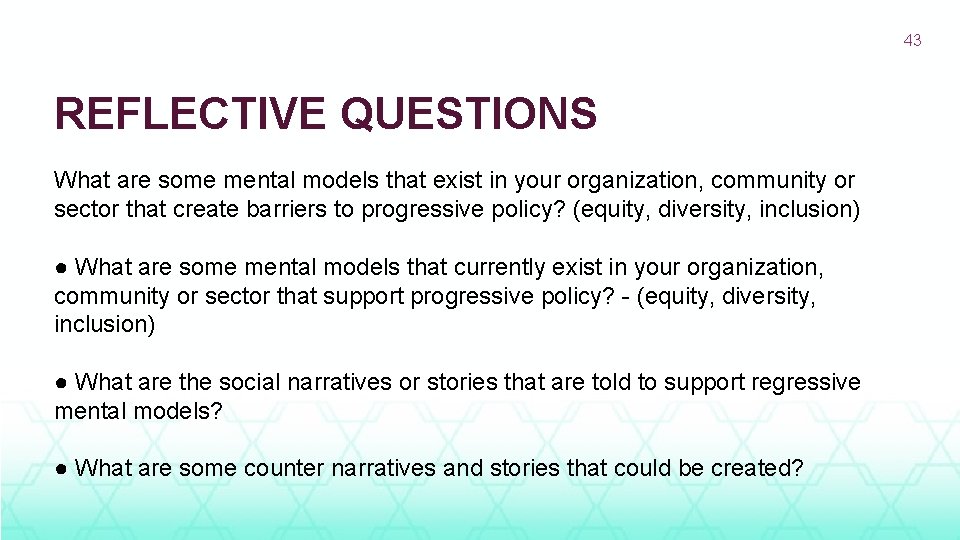 43

REFLECTIVE QUESTIONS

What are some mental models that exist in your organization, community or sector that create barriers to progressive policy? (equity, diversity, inclusion)

● What are some mental models that currently exist in your organization, community or sector that support progressive policy? - (equity, diversity, inclusion)

● What are the social narratives or stories that are told to support regressive mental models?

● What are some counter narratives and stories that could be created?